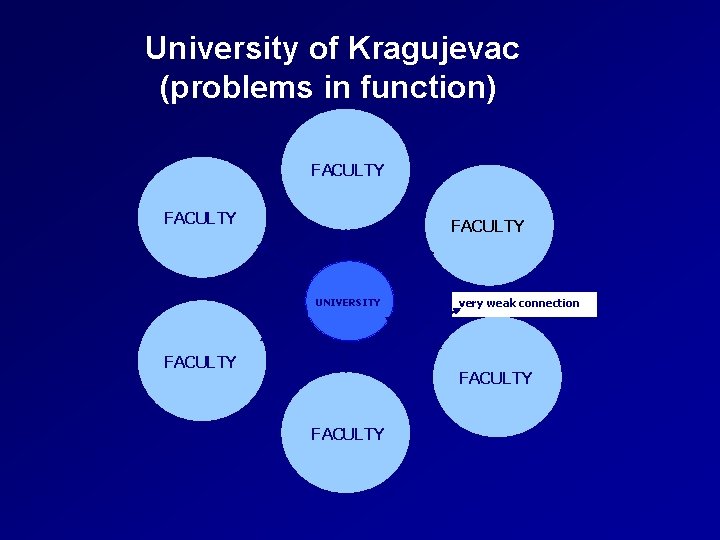 University of Kragujevac
(problems in function)

FACULTY

FACULTY

FACULTY

UNIVERSITY

very weak connection

FACULTY

FACULTY

FACULTY